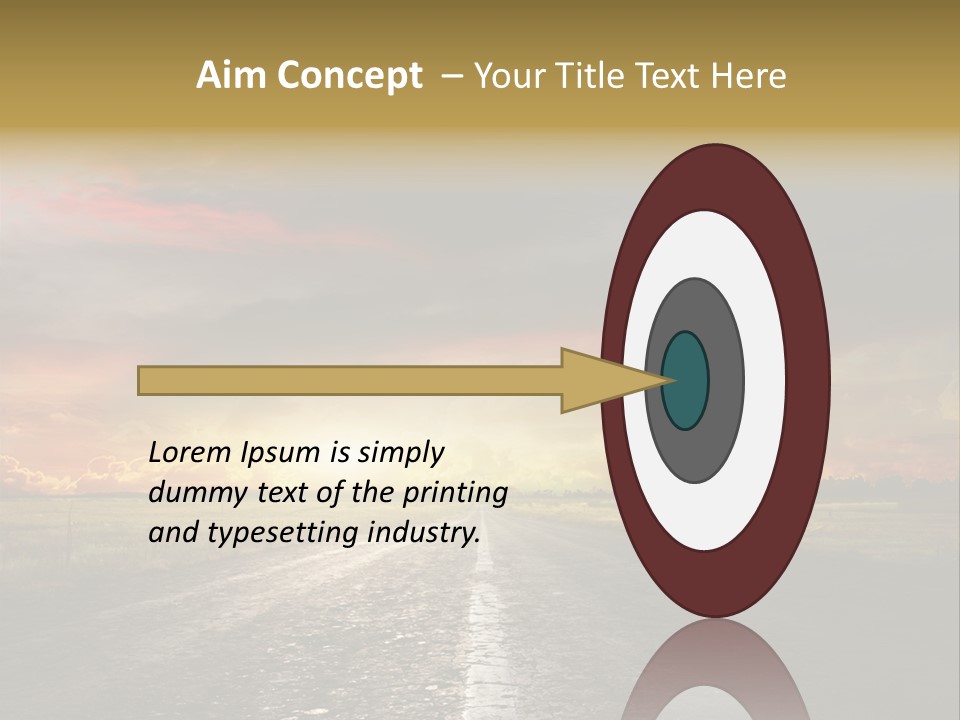 Aim Concept – Your Title Text Here

Lorem Ipsum is simply dummy text of the printing and typesetting industry.